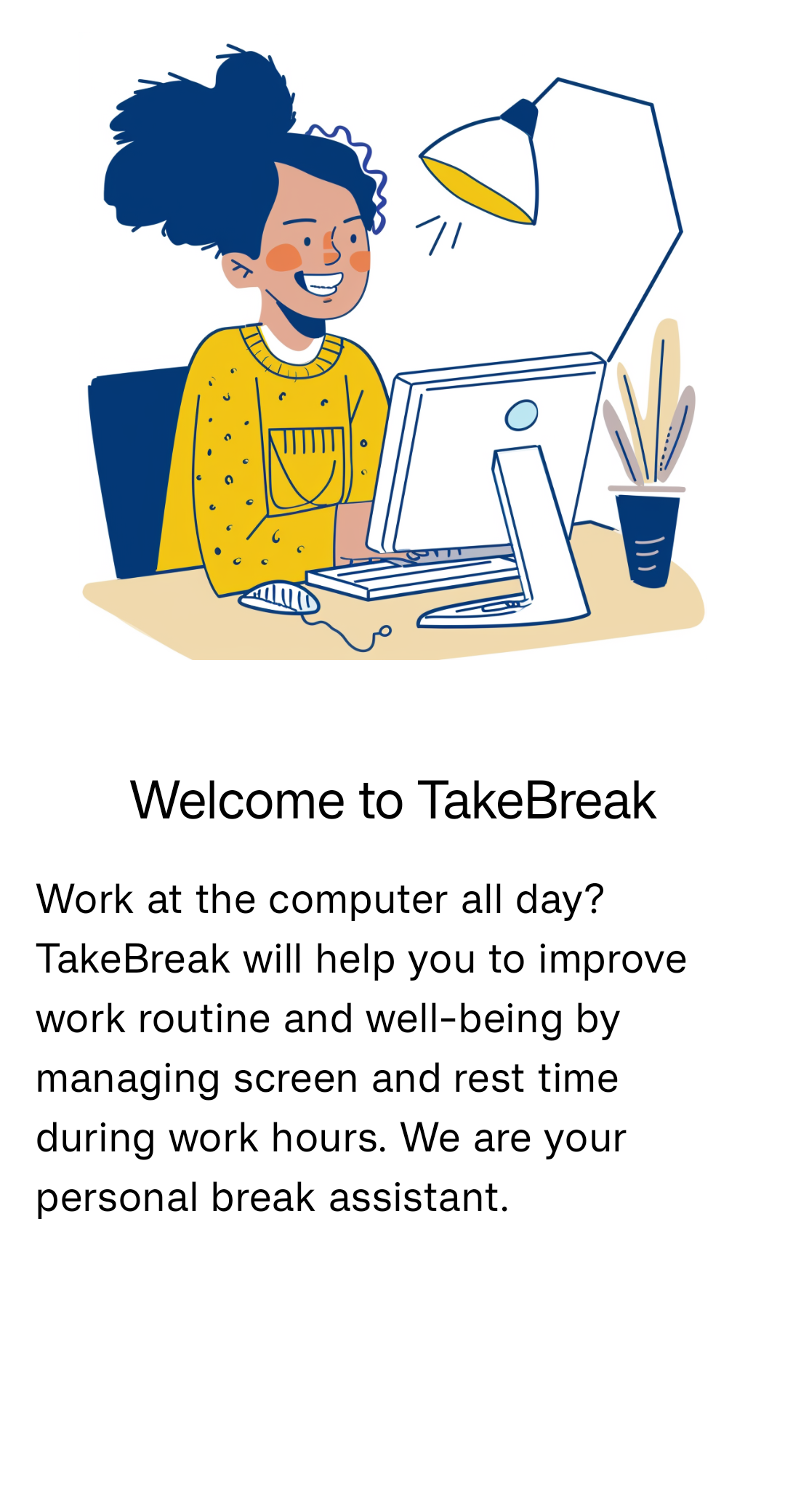 Welcome to TakeBreak

Work at the computer all day? TakeBreak will help you to improve work routine and well-being by managing screen and rest time during work hours. We are your personal break assistant.